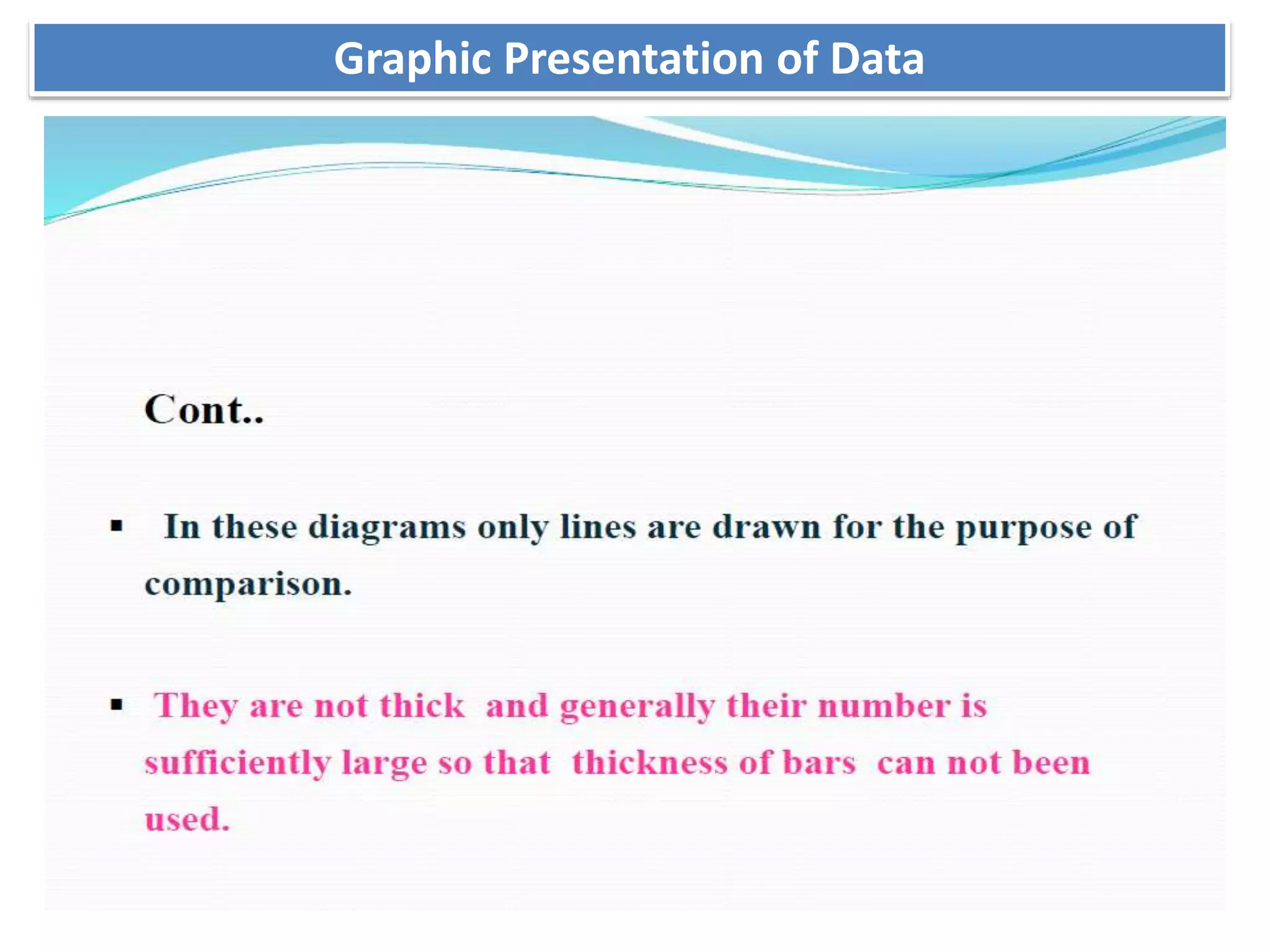 Graphic Presentation of Data

Cont..

▪ In these diagrams only lines are drawn for the purpose of comparison.

▪ They are not thick and generally their number is sufficiently large so that thickness of bars can not been used.